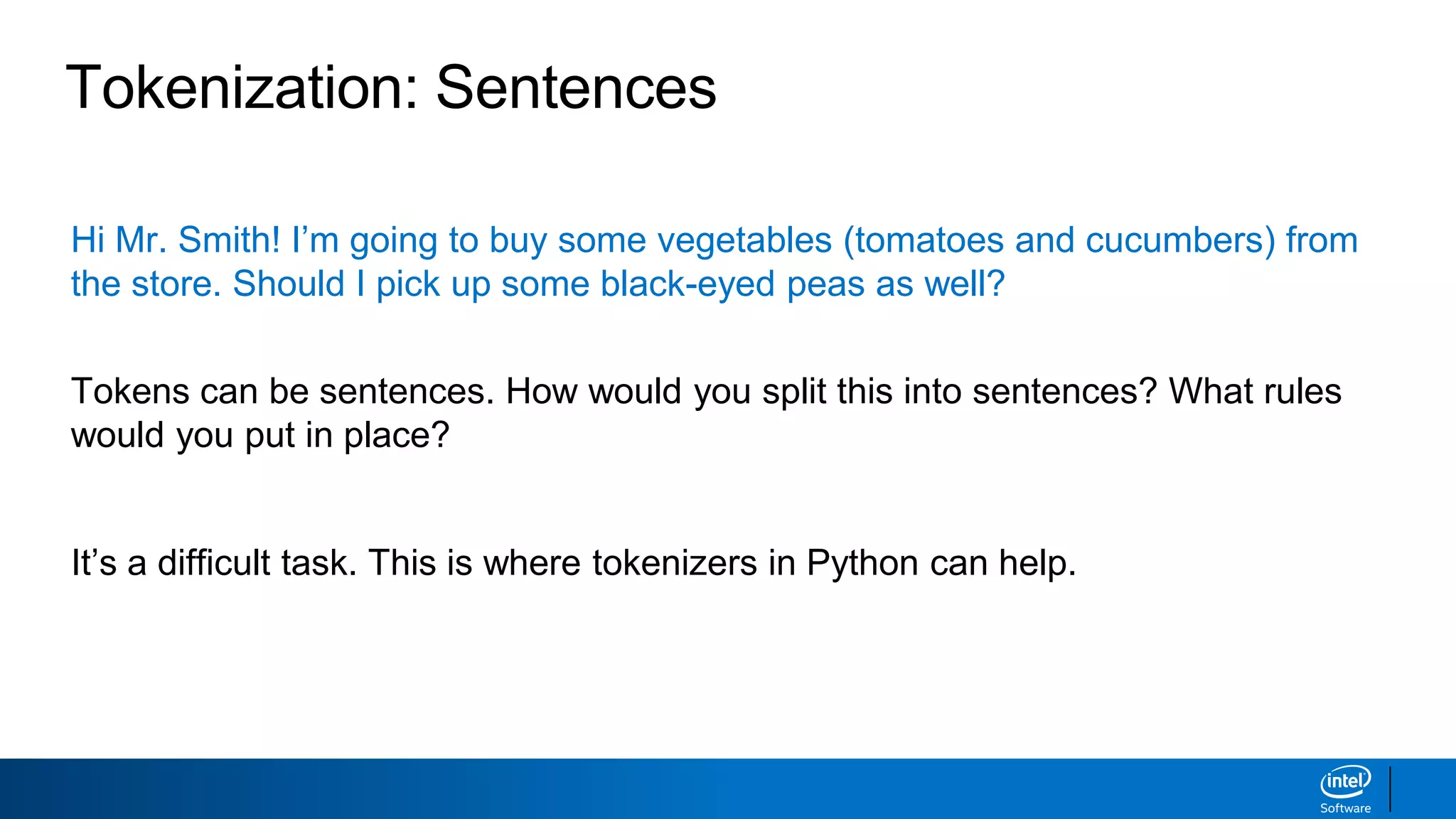 Tokenization: Sentences

Hi Mr. Smith! I’m going to buy some vegetables (tomatoes and cucumbers) from the store. Should I pick up some black-eyed peas as well?

Tokens can be sentences. How would you split this into sentences? What rules would you put in place?

It’s a difficult task. This is where tokenizers in Python can help.

intel
Software